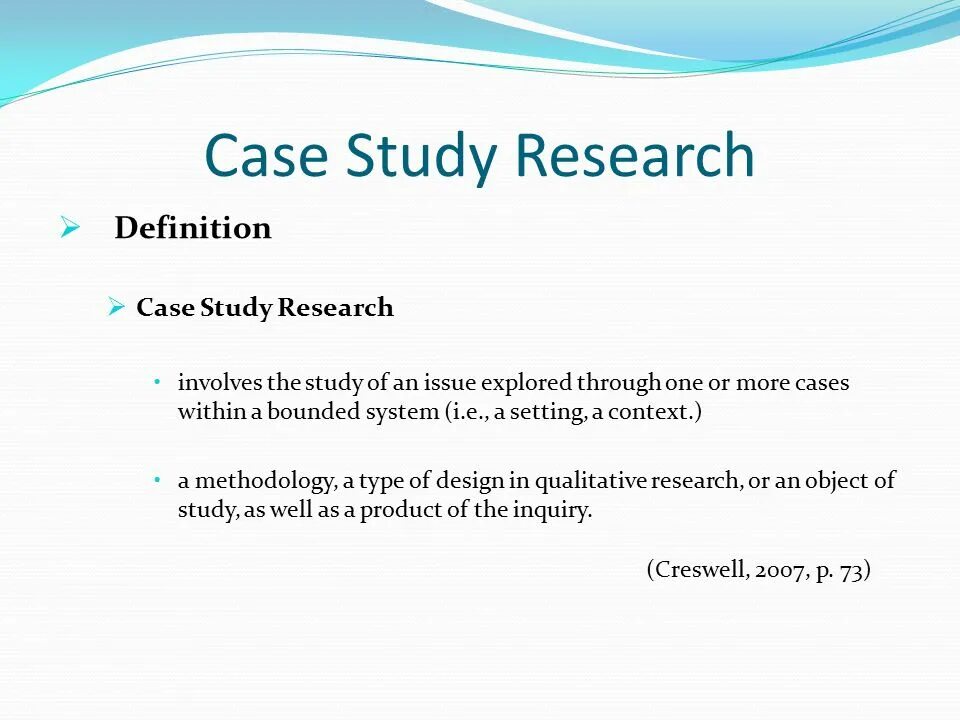 Case Study Research

➢ Definition

➢ Case Study Research

• involves the study of an issue explored through one or more cases within a bounded system (i.e., a setting, a context.)

• a methodology, a type of design in qualitative research, or an object of study, as well as a product of the inquiry.

(Creswell, 2007, p. 73)